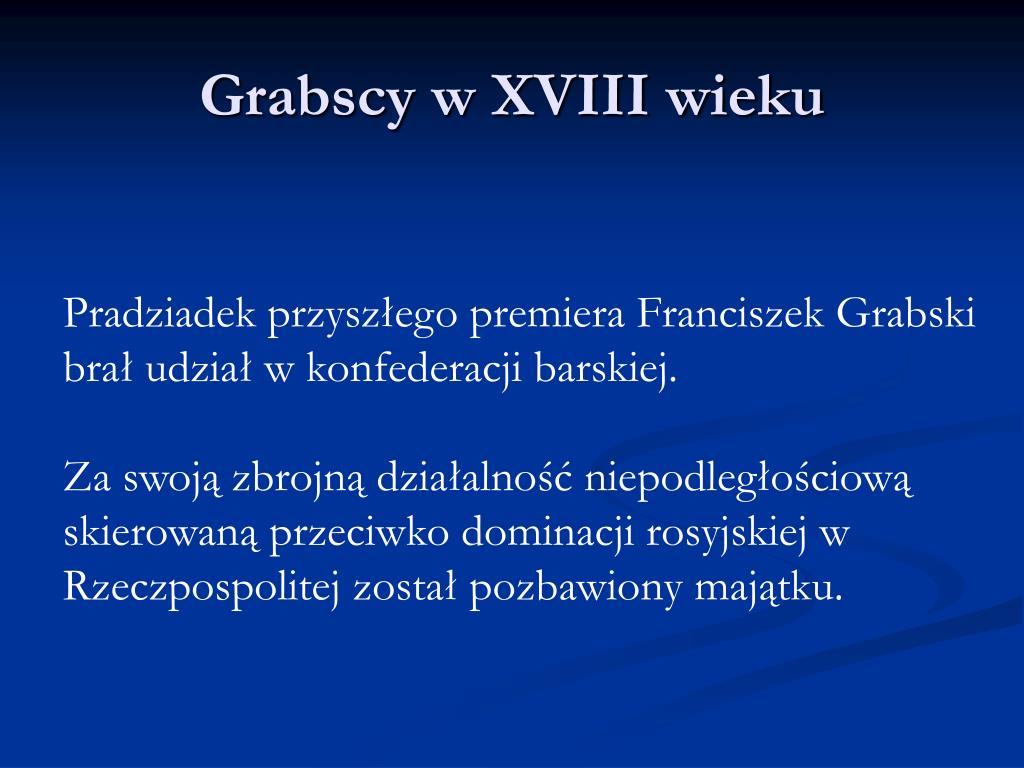 Grabscy w XVIII wieku

Pradziadek przyszłego premiera Franciszek Grabski brał udział w konfederacji barskiej.

Za swoją zbrojną działalność niepodległościową skierowaną przeciwko dominacji rosyjskiej w Rzeczpospolitej został pozbawiony majątku.